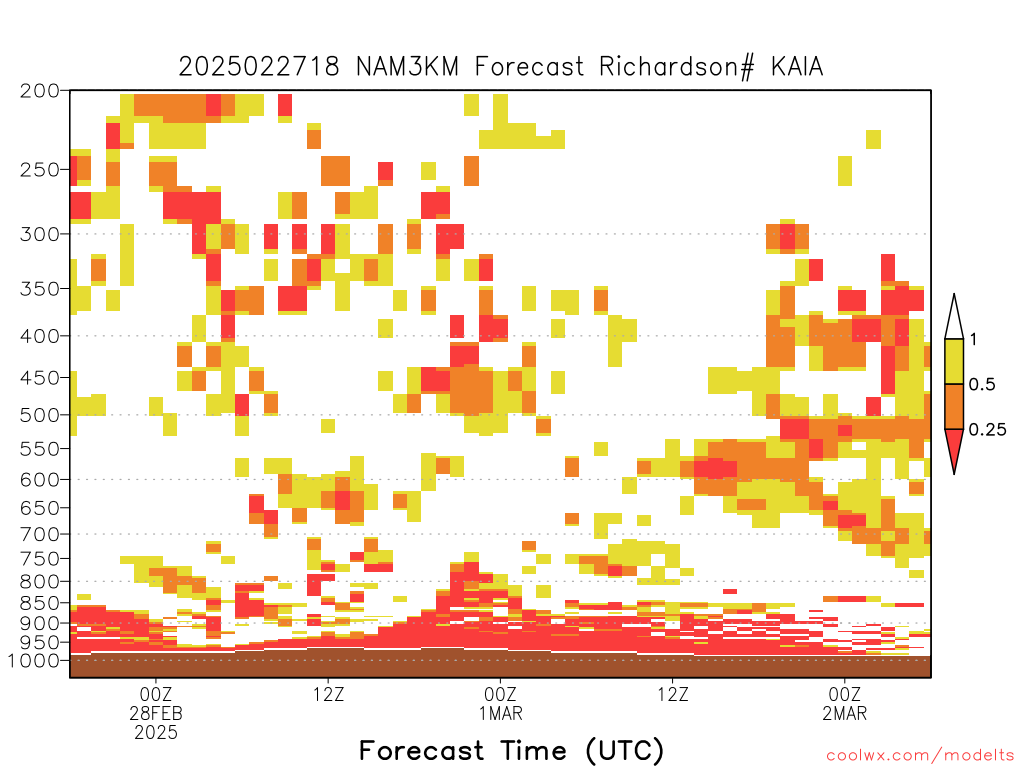 2025022718 NAM3KM Forecast Richardson# KAIA

200
250
300
350
400
450
500
550
600
650
700
750
800
850
900
950
1000

1
0.5
0.25

00Z
28FEB
2025

12Z

00Z
1MAR

12Z

00Z
2MAR

Forecast Time (UTC)

coolwx.com/modelts